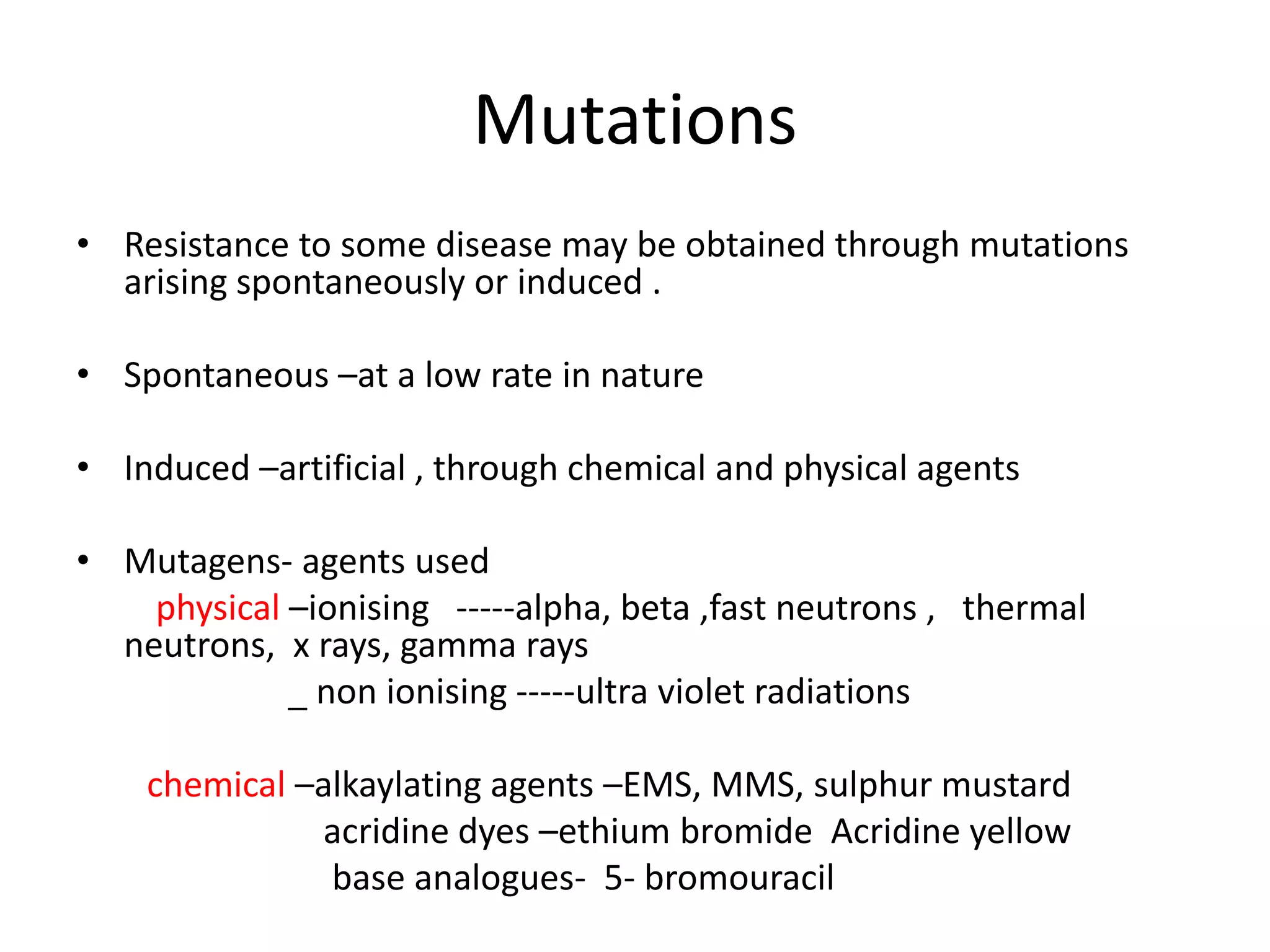 Mutations

• Resistance to some disease may be obtained through mutations arising spontaneously or induced .

• Spontaneous –at a low rate in nature

• Induced –artificial , through chemical and physical agents

• Mutagens- agents used
physical –ionising -----alpha, beta ,fast neutrons , thermal neutrons, x rays, gamma rays
_ non ionising -----ultra violet radiations

chemical –alkaylating agents –EMS, MMS, sulphur mustard
acridine dyes –ethium bromide Acridine yellow
base analogues- 5- bromouracil